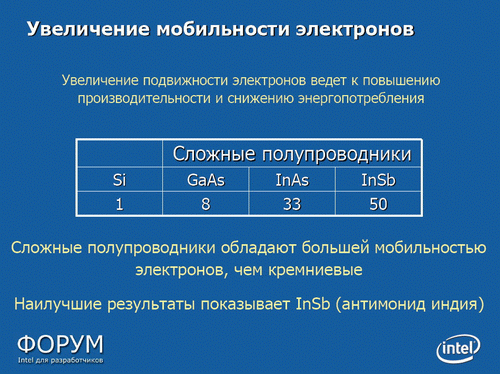 Увеличение мобильности электронов

Увеличение подвижности электронов ведет к повышению производительности и снижению энергопотребления

| | Сложные полупроводники | | |
|---|---|---|---|
| Si | GaAs | InAs | InSb |
| 1 | 8 | 33 | 50 |

Сложные полупроводники обладают большей мобильностью электронов, чем кремниевые

Наилучшие результаты показывает InSb (антимонид индия)

ФОРУМ
Intel для разработчиков

intel